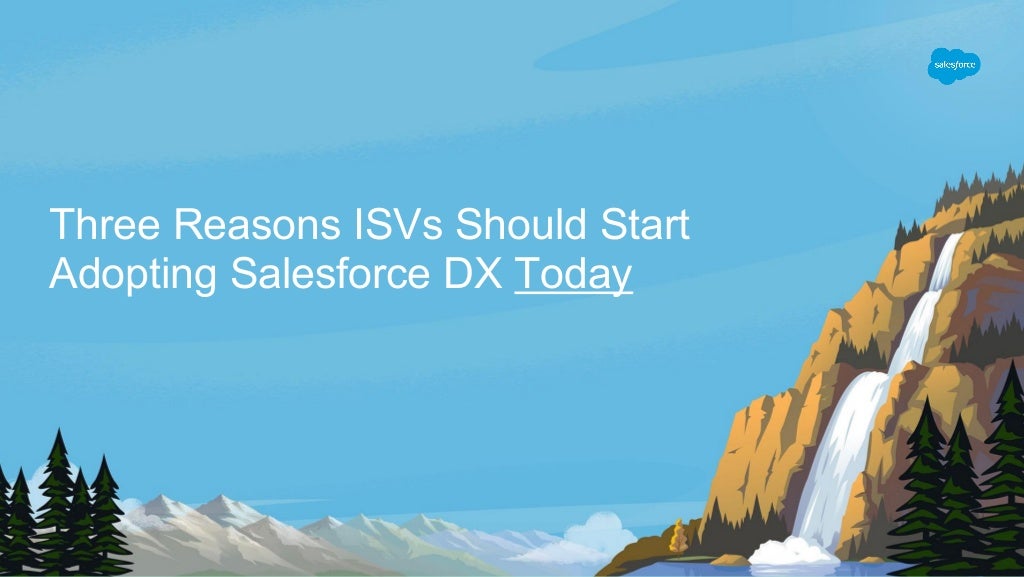 salesforce

Three Reasons ISVs Should Start Adopting Salesforce DX Today